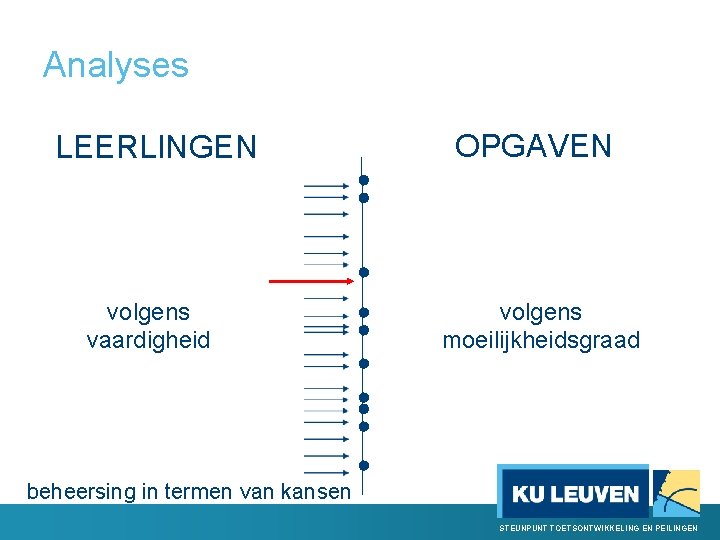 Analyses

LEERLINGEN

OPGAVEN

volgens vaardigheid

volgens moeilijkheidsgraad

beheersing in termen van kansen

KU LEUVEN

STEUNPUNT TOETSONTWIKKELING EN PEILINGEN